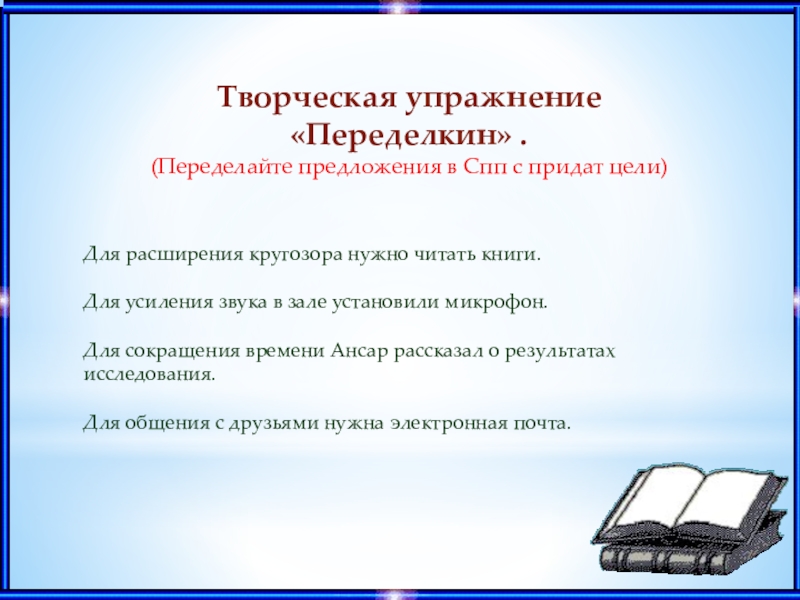 Творческая упражнение «Переделкин» .
(Переделайте предложения в Спп с придат цели)

Для расширения кругозора нужно читать книги.

Для усиления звука в зале установили микрофон.

Для сокращения времени Ансар рассказал о результатах исследования.

Для общения с друзьями нужна электронная почта.